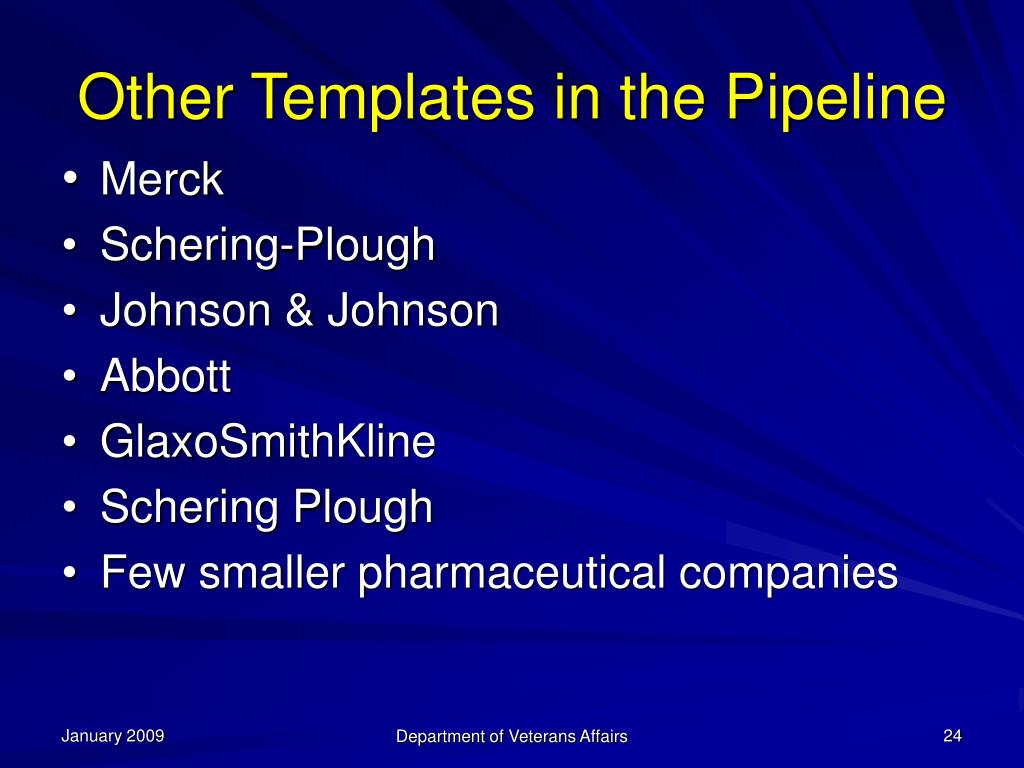 Other Templates in the Pipeline

• Merck
• Schering-Plough
• Johnson & Johnson
• Abbott
• GlaxoSmithKline
• Schering Plough
• Few smaller pharmaceutical companies

January 2009

Department of Veterans Affairs

24